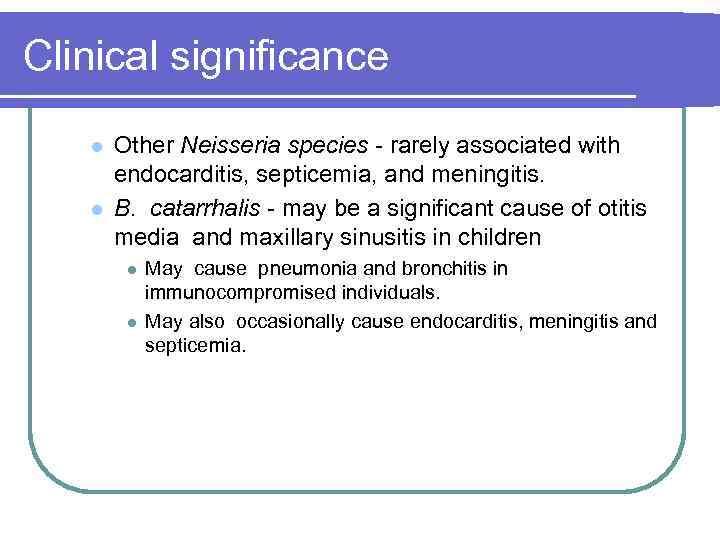 Clinical significance

Other Neisseria species - rarely associated with endocarditis, septicemia, and meningitis.

B. catarrhalis - may be a significant cause of otitis media and maxillary sinusitis in children

May cause pneumonia and bronchitis in immunocompromised individuals.

May also occasionally cause endocarditis, meningitis and septicemia.